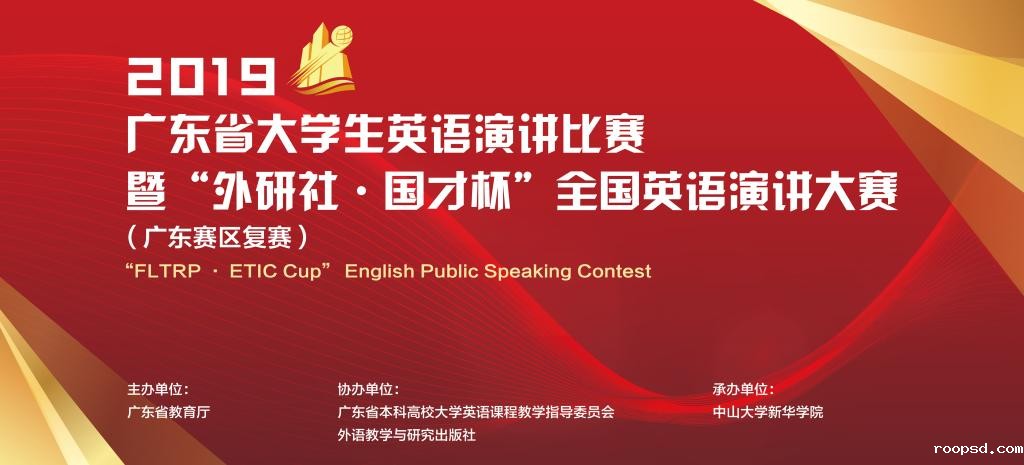 2019
广东省大学生英语演讲比赛
暨“外研社·国才杯”全国英语演讲大赛
（广东赛区复赛）
“FLTRP · ETIC Cup” English Public Speaking Contest

主办单位：
广东省教育厅

协办单位：
广东省本科高校大学英语课程教学指导委员会
外语教学与研究出版社

承办单位：
中山大学新华学院

roopsd.com